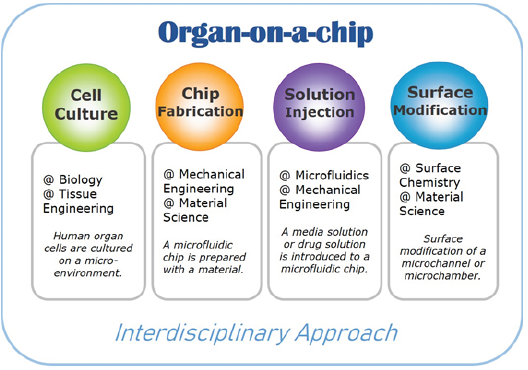 Organ-on-a-chip

Cell Culture

@ Biology
@ Tissue Engineering

Human organ cells are cultured on a micro-environment.

Chip Fabrication

@ Mechanical Engineering
@ Material Science

A microfluidic chip is prepared with a material.

Solution Injection

@ Microfluidics
@ Mechanical Engineering

A media solution or drug solution is introduced to a microfluidic chip.

Surface Modification

@ Surface Chemistry
@ Material Science

Surface modification of a microchannel or microchamber.

Interdisciplinary Approach